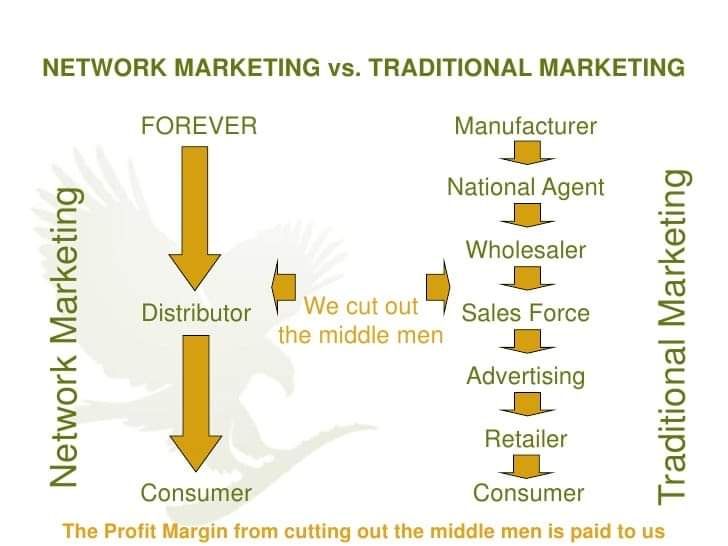 NETWORK MARKETING vs. TRADITIONAL MARKETING

Network Marketing

FOREVER

Distributor

Consumer

We cut out the middle men

Manufacturer

National Agent

Wholesaler

Sales Force

Advertising

Retailer

Consumer

Traditional Marketing

The Profit Margin from cutting out the middle men is paid to us